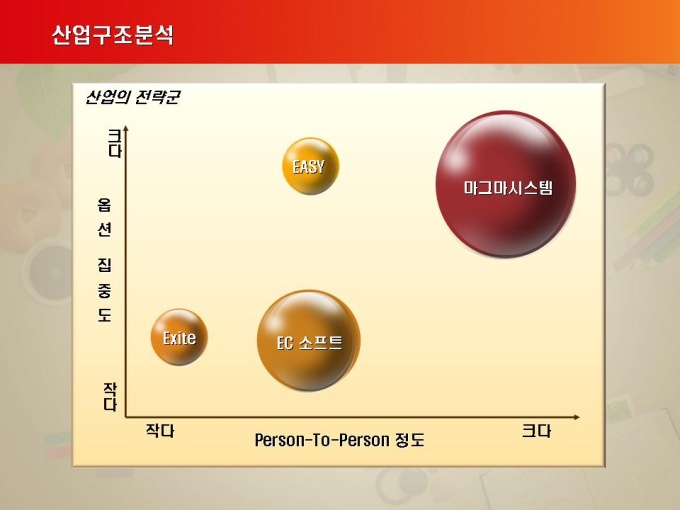 산업구조분석

산업의 전략군

크다

옵션 집중도

작다

EASY

마그마시스템

Exite

EC 소프트

작다

Person-To-Person 정도

크다